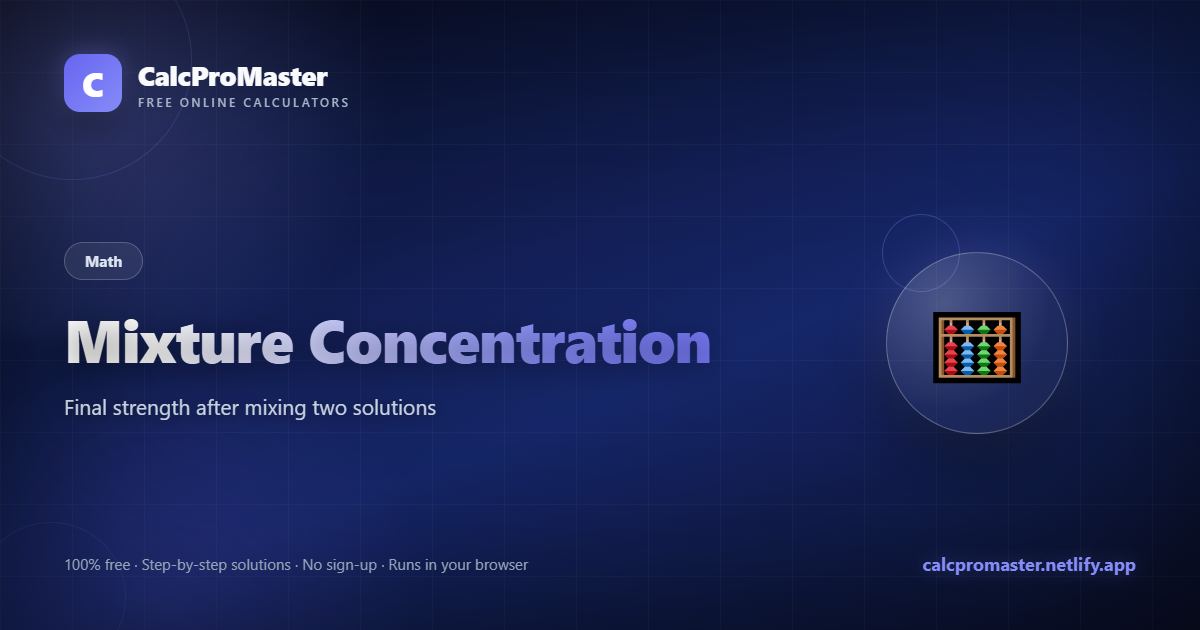 C

CalcProMaster
FREE ONLINE CALCULATORS

Math

Mixture Concentration

Final strength after mixing two solutions

100% free · Step-by-step solutions · No sign-up · Runs in your browser

calcpromaster.netlify.app